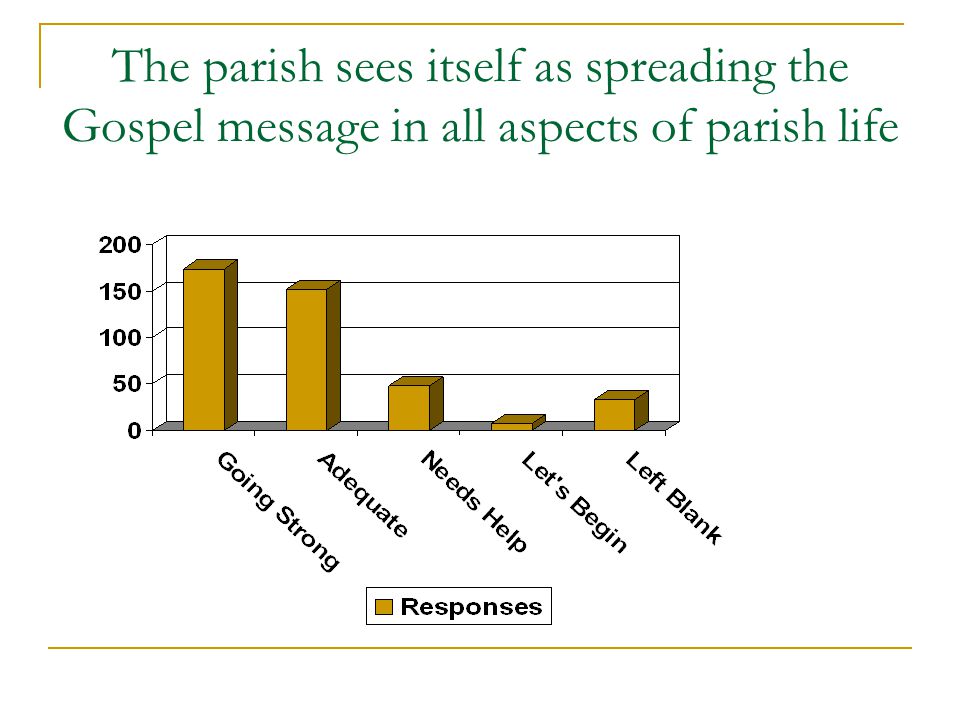 The parish sees itself as spreading the Gospel message in all aspects of parish life

200
150
100
50
0

Going Strong
Adequate
Needs Help
Let's Begin
Left Blank

Responses